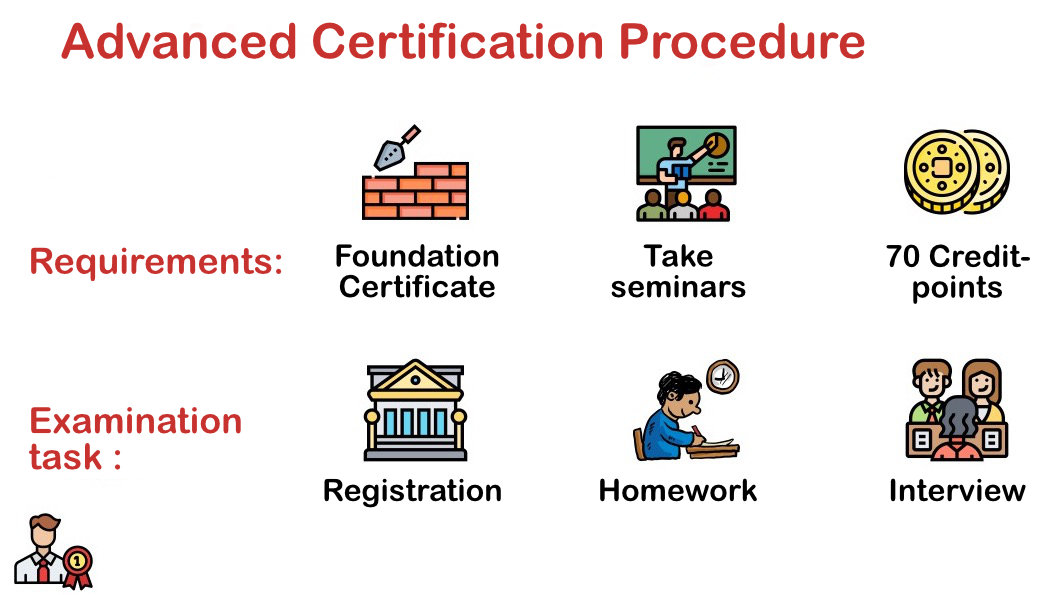 Advanced Certification Procedure

Requirements:

Foundation Certificate

Take seminars

70 Credit-points

Examination task :

Registration

Homework

Interview

1